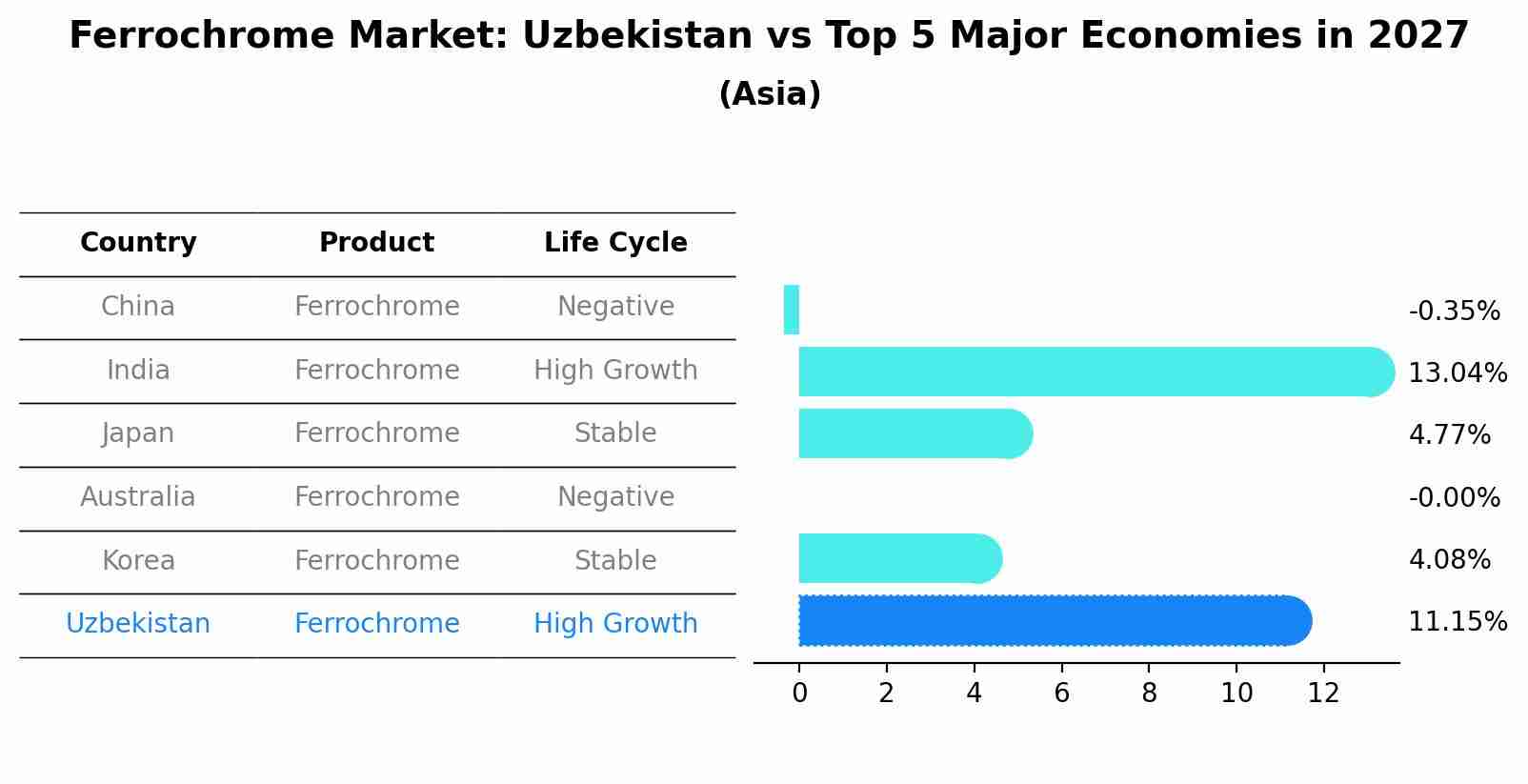 Ferrochrome Market: Uzbekistan vs Top 5 Major Economies in 2027

(Asia)

| Country | Product | Life Cycle |
|---|---|---|
| China | Ferrochrome | Negative |
| India | Ferrochrome | High Growth |
| Japan | Ferrochrome | Stable |
| Australia | Ferrochrome | Negative |
| Korea | Ferrochrome | Stable |
| Uzbekistan | Ferrochrome | High Growth |

-0.35%
13.04%
4.77%
-0.00%
4.08%
11.15%

0 2 4 6 8 10 12